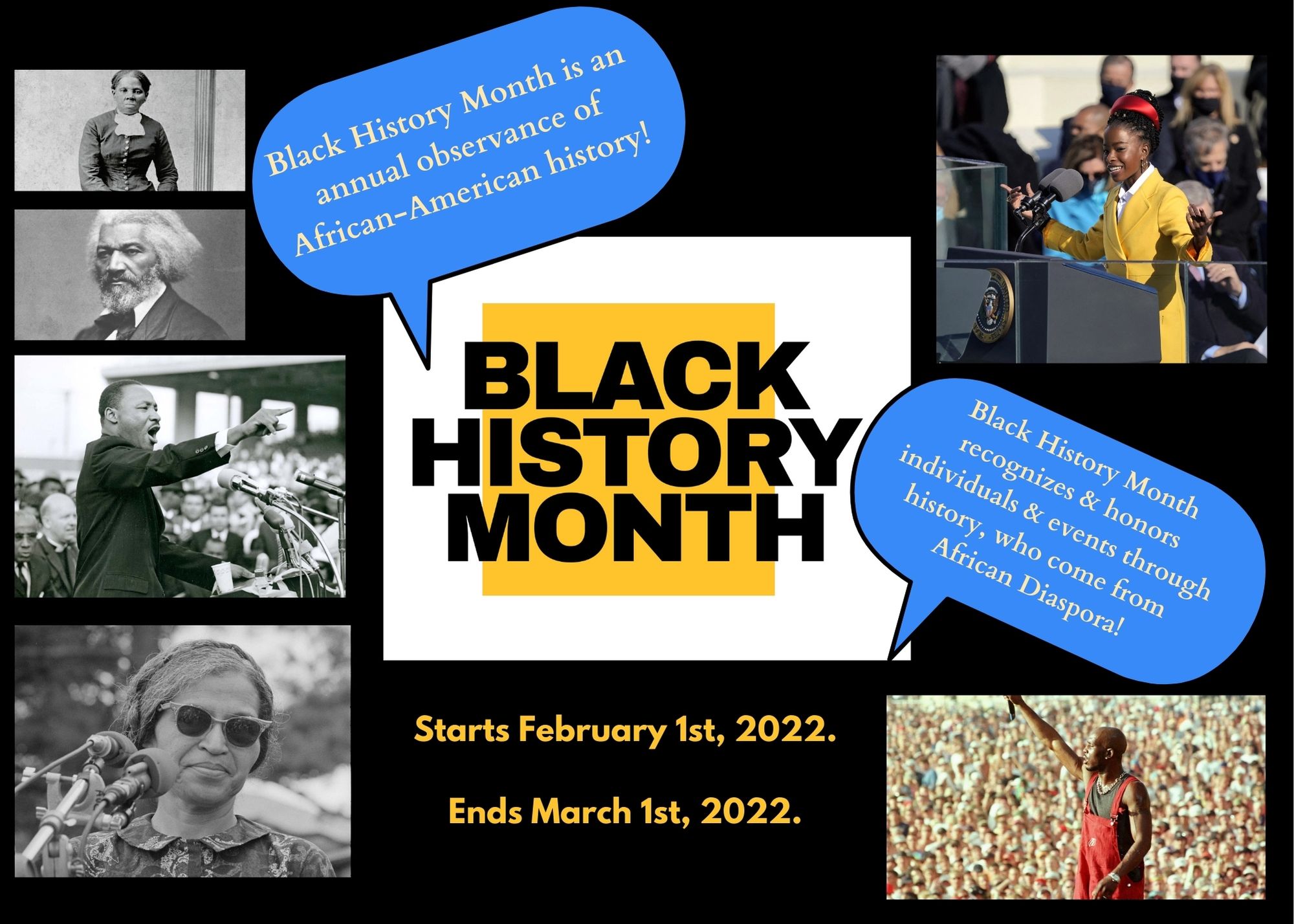 Black History Month is an annual observance of African-American history!

BLACK HISTORY MONTH

Black History Month recognizes & honors individuals & events through history, who come from African Diaspora!

Starts February 1st, 2022.

Ends March 1st, 2022.